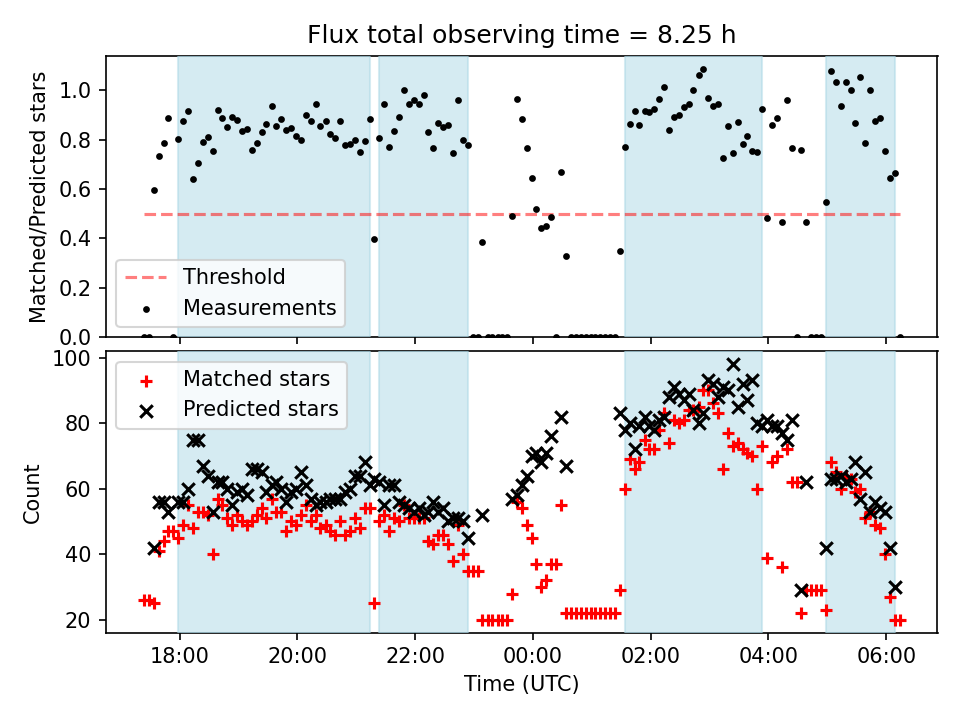 Flux total observing time = 8.25 h

Matched/Predicted stars

1.0
0.8
0.6
0.4
0.2
0.0

Threshold
Measurements

Count

100
80
60
40
20

Matched stars
Predicted stars

18:00
20:00
22:00
00:00
02:00
04:00
06:00

Time (UTC)